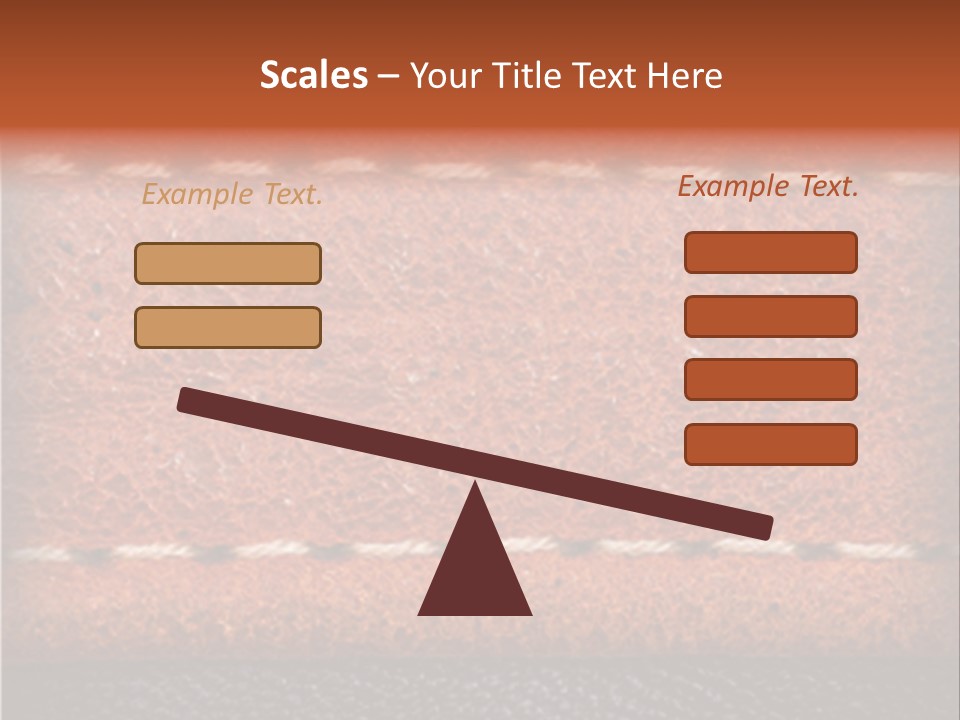 Scales – Your Title Text Here

Example Text.

Example Text.